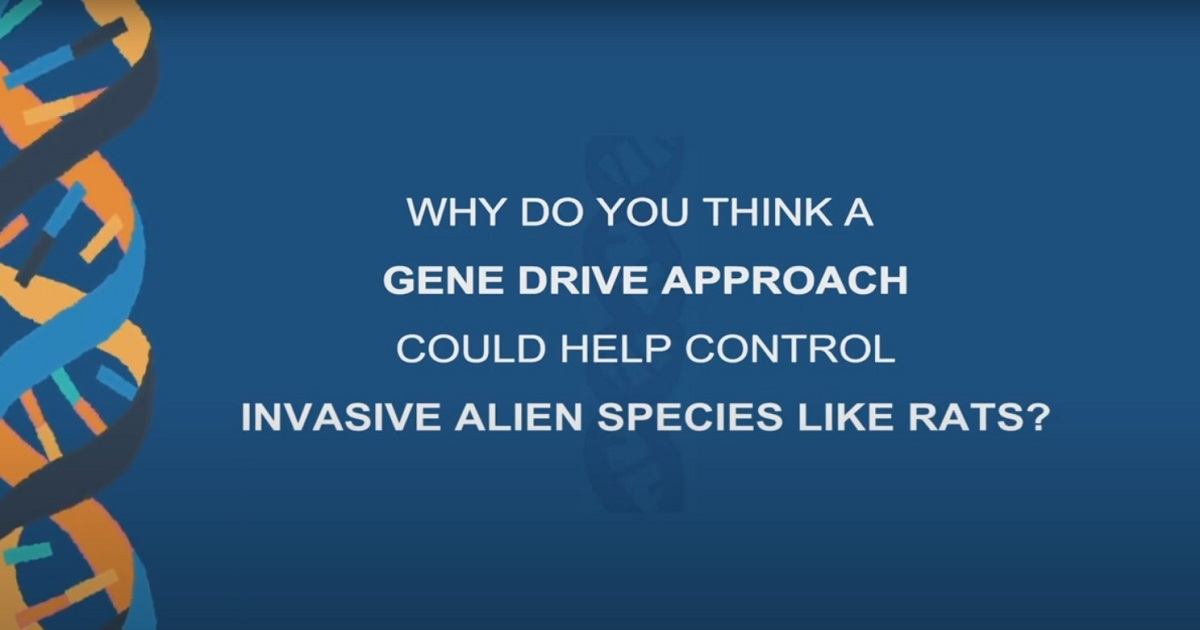 WHY DO YOU THINK A
GENE DRIVE APPROACH
COULD HELP CONTROL
INVASIVE ALIEN SPECIES LIKE RATS?